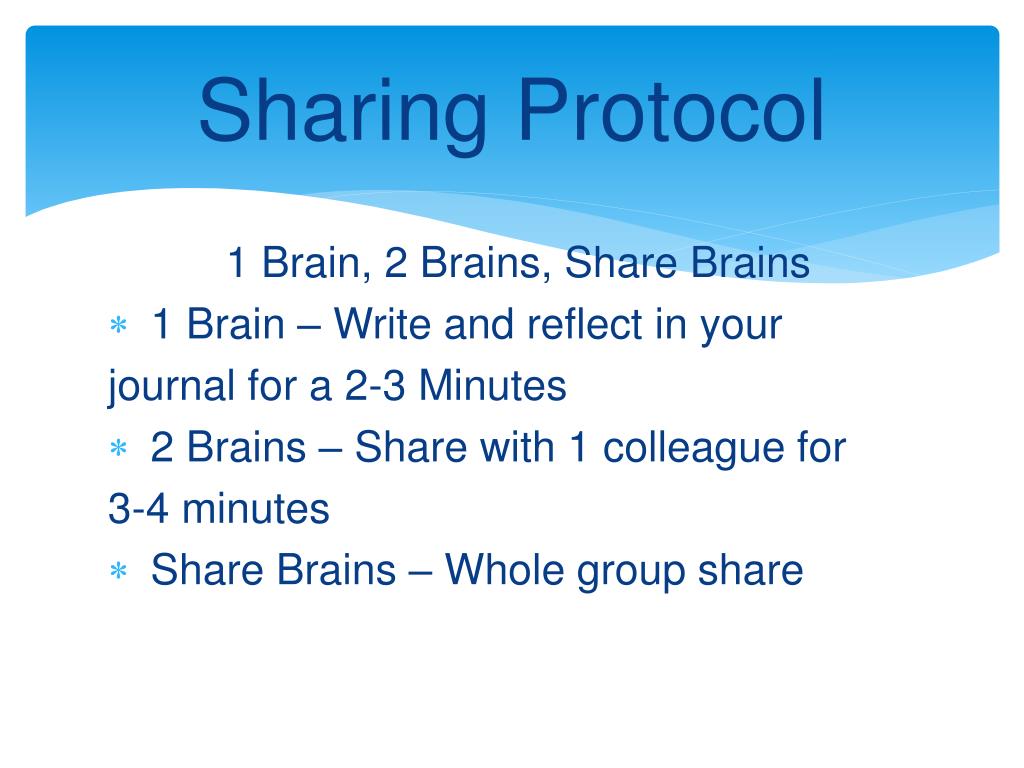 Sharing Protocol

1 Brain, 2 Brains, Share Brains

* 1 Brain – Write and reflect in your journal for a 2-3 Minutes
* 2 Brains – Share with 1 colleague for 3-4 minutes
* Share Brains – Whole group share